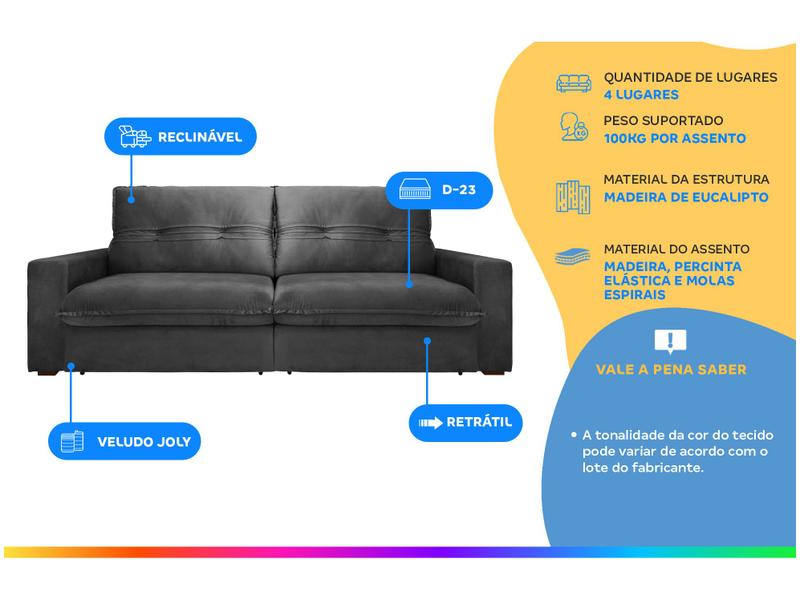 RECLINÁVEL

D-23

VELUDO JOLY

RETRÁTIL

QUANTIDADE DE LUGARES
4 LUGARES

PESO SUPORTADO
100KG POR ASSENTO

MATERIAL DA ESTRUTURA
MADEIRA DE EUCALIPTO

MATERIAL DO ASSENTO
MADEIRA, PERCINTA ELÁSTICA E MOLAS ESPIRAIS

VALE A PENA SABER

• A tonalidade da cor do tecido pode variar de acordo com o lote do fabricante.